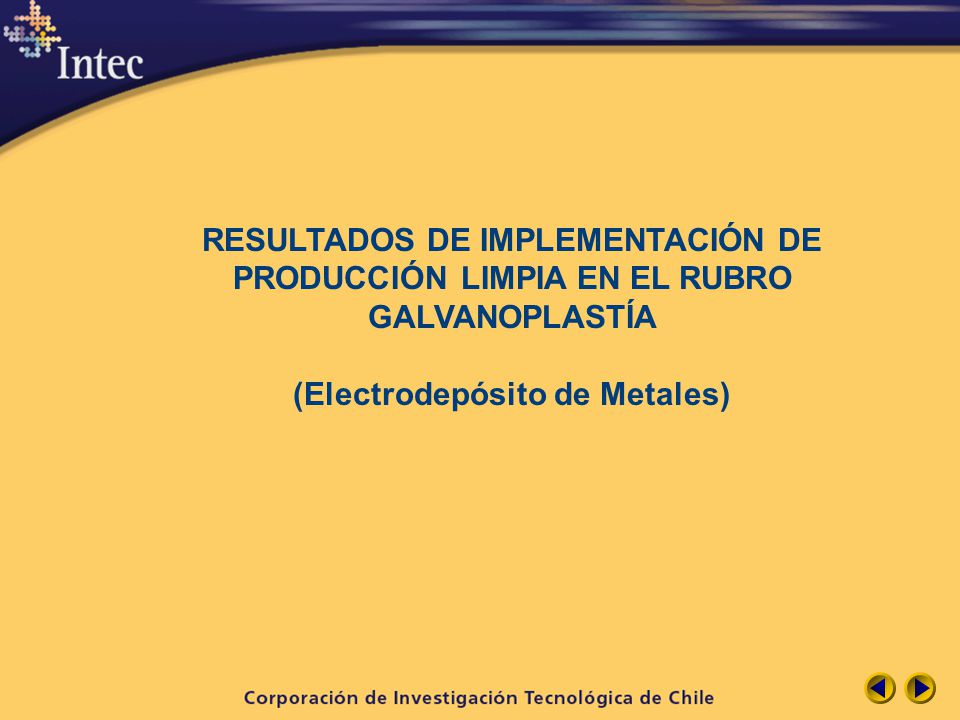 Intec

RESULTADOS DE IMPLEMENTACIÓN DE PRODUCCIÓN LIMPIA EN EL RUBRO GALVANOPLASTÍA

(Electrodepósito de Metales)

Corporación de Investigación Tecnológica de Chile